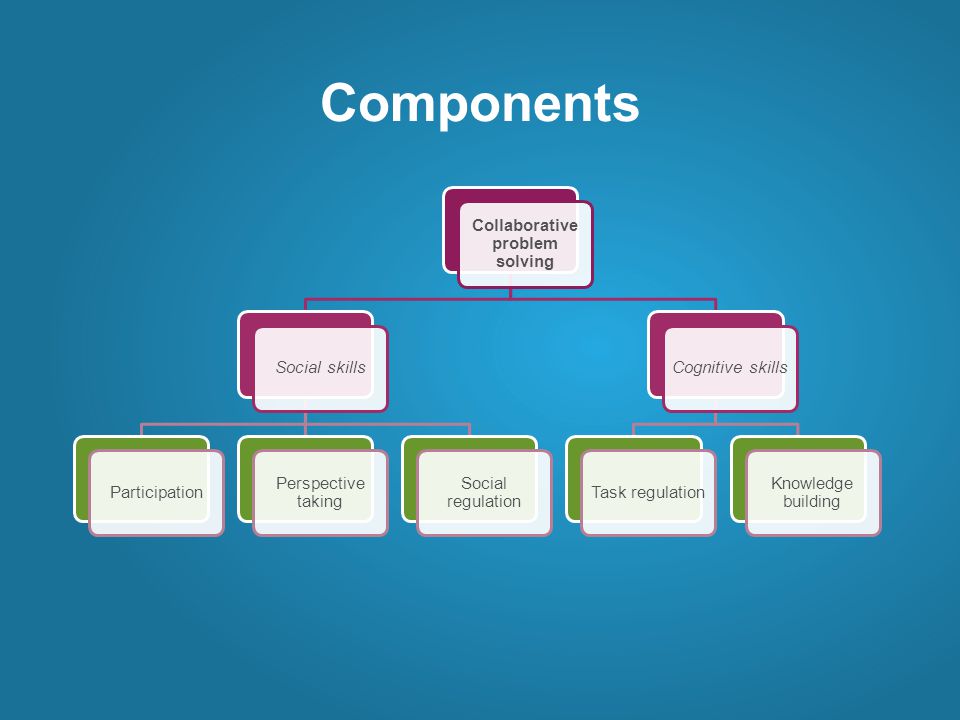 Components

Collaborative problem solving

Social skills

Cognitive skills

Participation

Perspective taking

Social regulation

Task regulation

Knowledge building